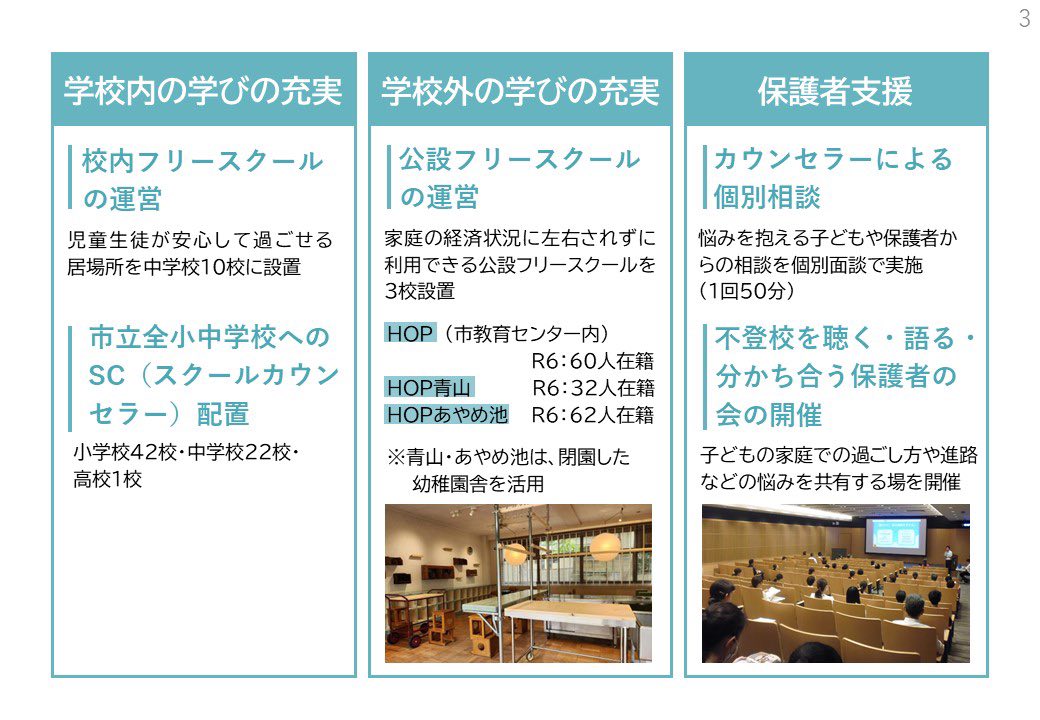 3

学校内の学びの充実

校内フリースクールの運営

児童生徒が安心して過ごせる居場所を中学校10校に設置

市立全小中学校へのSC（スクールカウンセラー）配置

小学校42校・中学校22校・高校1校

学校外の学びの充実

公設フリースクールの運営

家庭の経済状況に左右されずに利用できる公設フリースクールを3校設置

HOP（市教育センター内）
R6：60人在籍
HOP青山　R6：32人在籍
HOPあやめ池　R6：62人在籍

※青山・あやめ池は、閉園した幼稚園舎を活用

保護者支援

カウンセラーによる個別相談

悩みを抱える子どもや保護者からの相談を個別面談で実施（1回50分）

不登校を聴く・語る・分かち合う保護者の会の開催

子どもの家庭での過ごし方や進路などの悩みを共有する場を開催